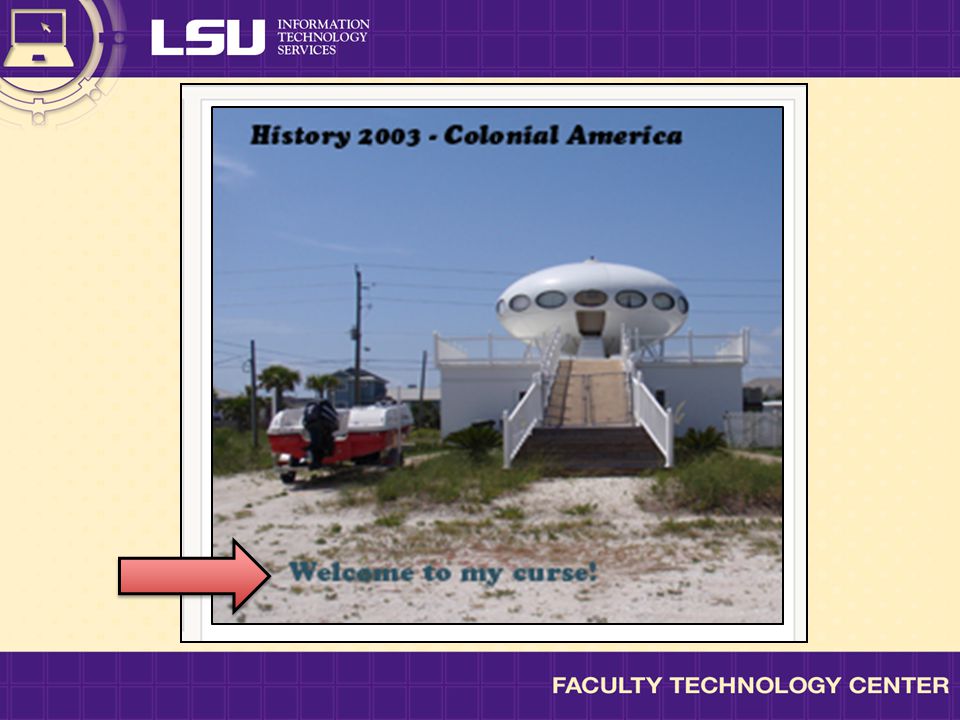 LSU INFORMATION TECHNOLOGY SERVICES

History 2003 - Colonial America

Welcome to my curse!

FACULTY TECHNOLOGY CENTER